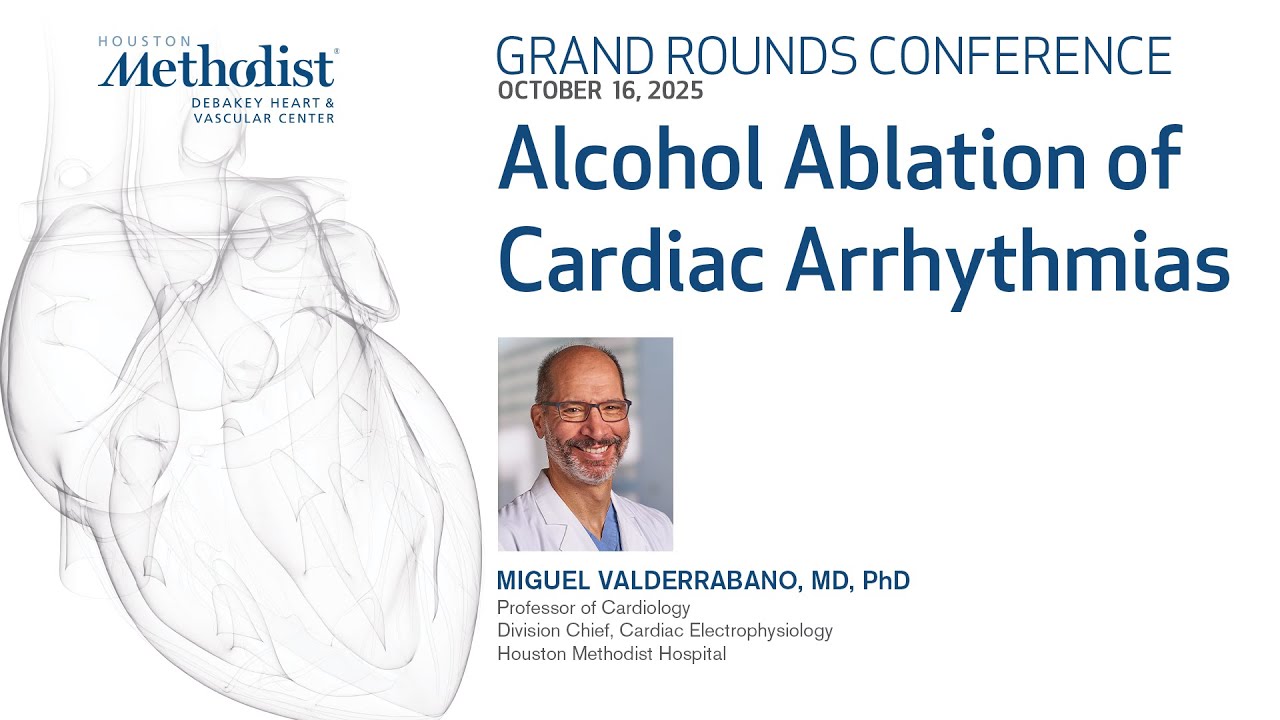 HOUSTON
Methodist®
DEBAKEY HEART &
VASCULAR CENTER

GRAND ROUNDS CONFERENCE
OCTOBER 16, 2025

Alcohol Ablation of Cardiac Arrhythmias

MIGUEL VALDERRABANO, MD, PhD
Professor of Cardiology
Division Chief, Cardiac Electrophysiology
Houston Methodist Hospital